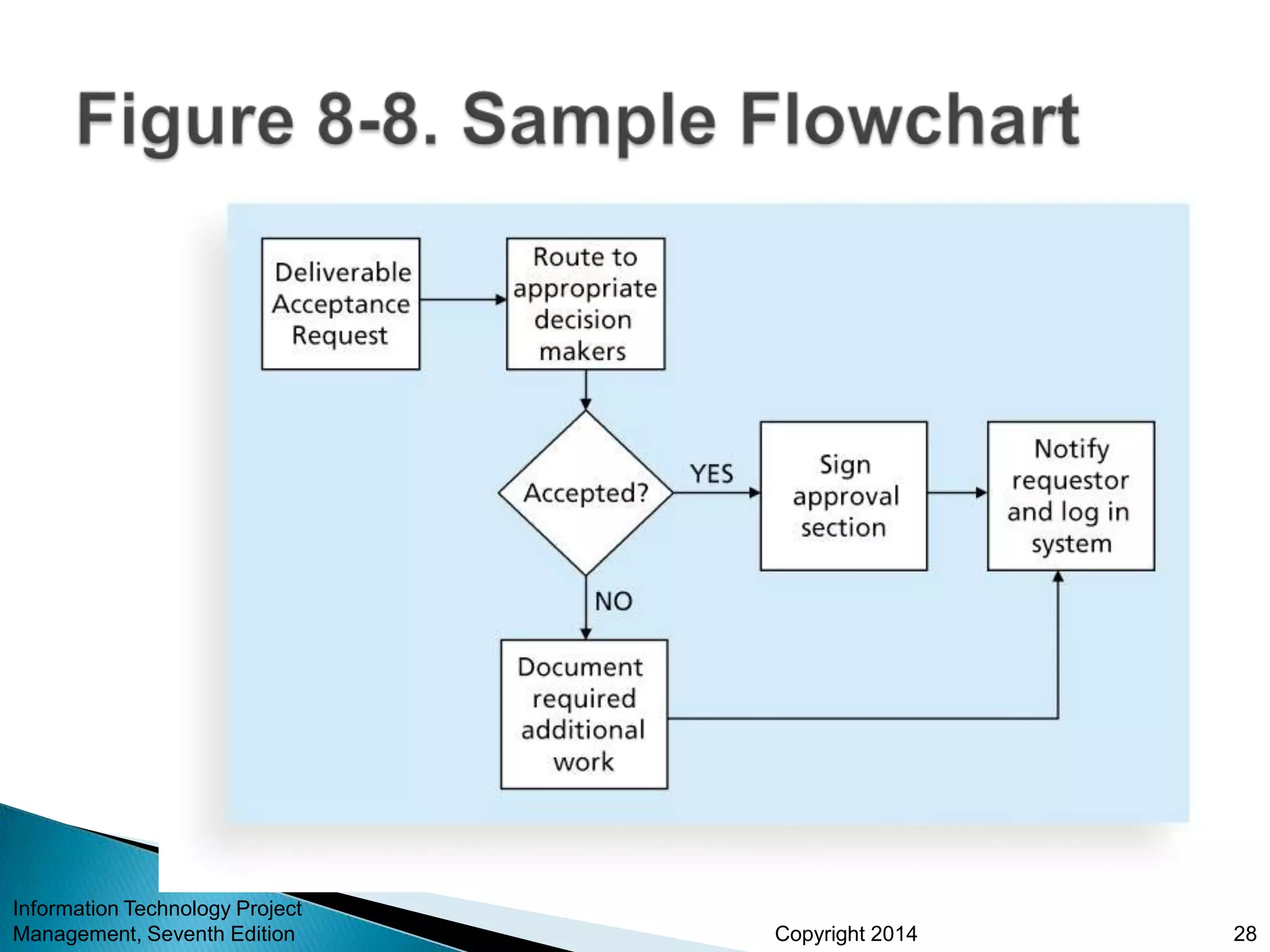 Figure 8-8. Sample Flowchart

Deliverable Acceptance Request

Route to appropriate decision makers

Accepted?

YES

Sign approval section

Notify requestor and log in system

NO

Document required additional work

Information Technology Project Management, Seventh Edition

Copyright 2014

28